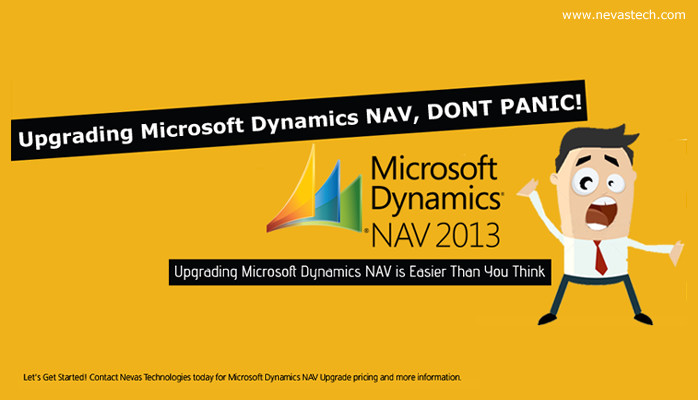 www.nevastech.com

Upgrading Microsoft Dynamics NAV, DONT PANIC!

Microsoft Dynamics NAV 2013

Upgrading Microsoft Dynamics NAV is Easier Than You Think

Let's Get Started! Contact Nevas Technologies today for Microsoft Dynamics NAV Upgrade pricing and more information.